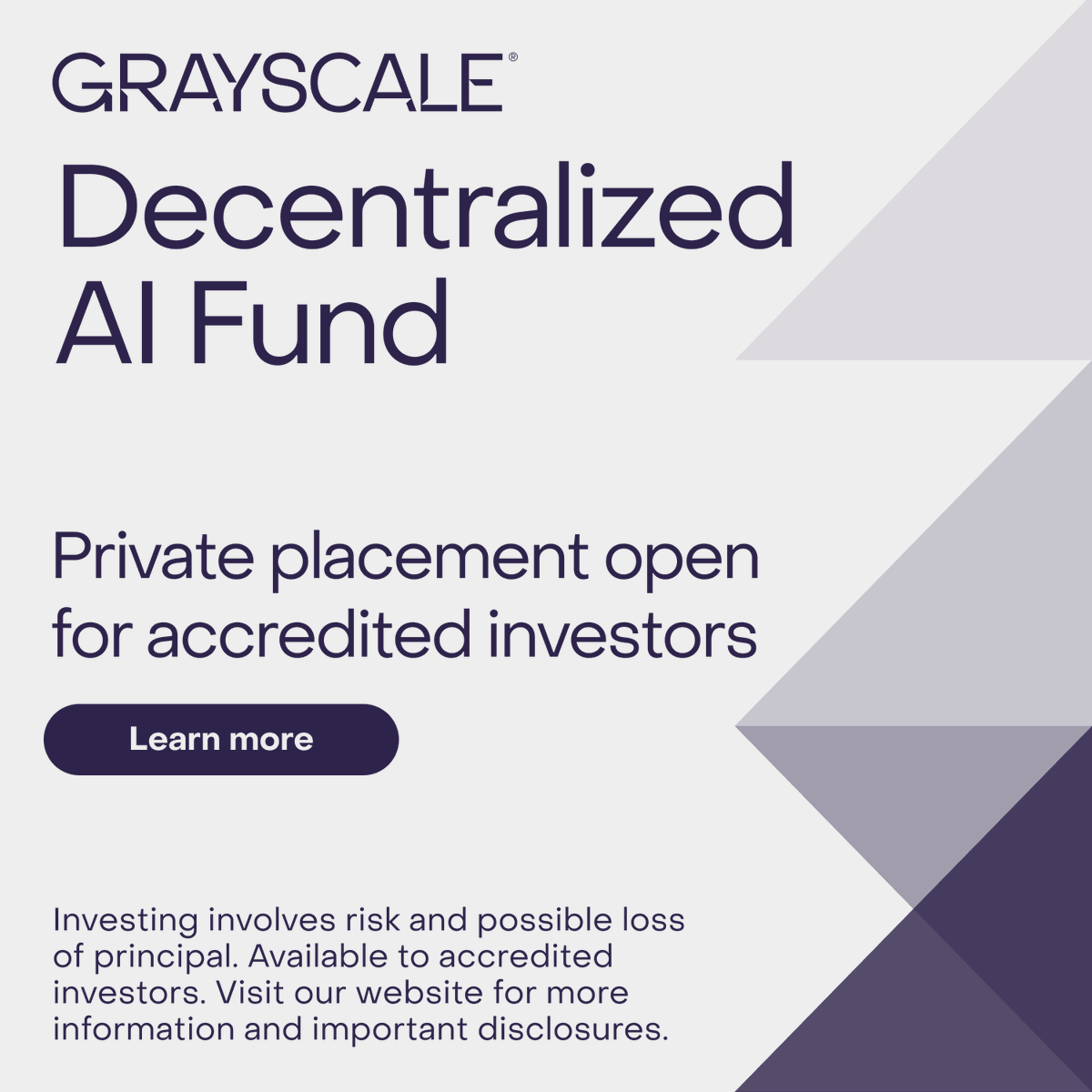 GRAYSCALE®

Decentralized AI Fund

Private placement open for accredited investors

Learn more

Investing involves risk and possible loss of principal. Available to accredited investors. Visit our website for more information and important disclosures.